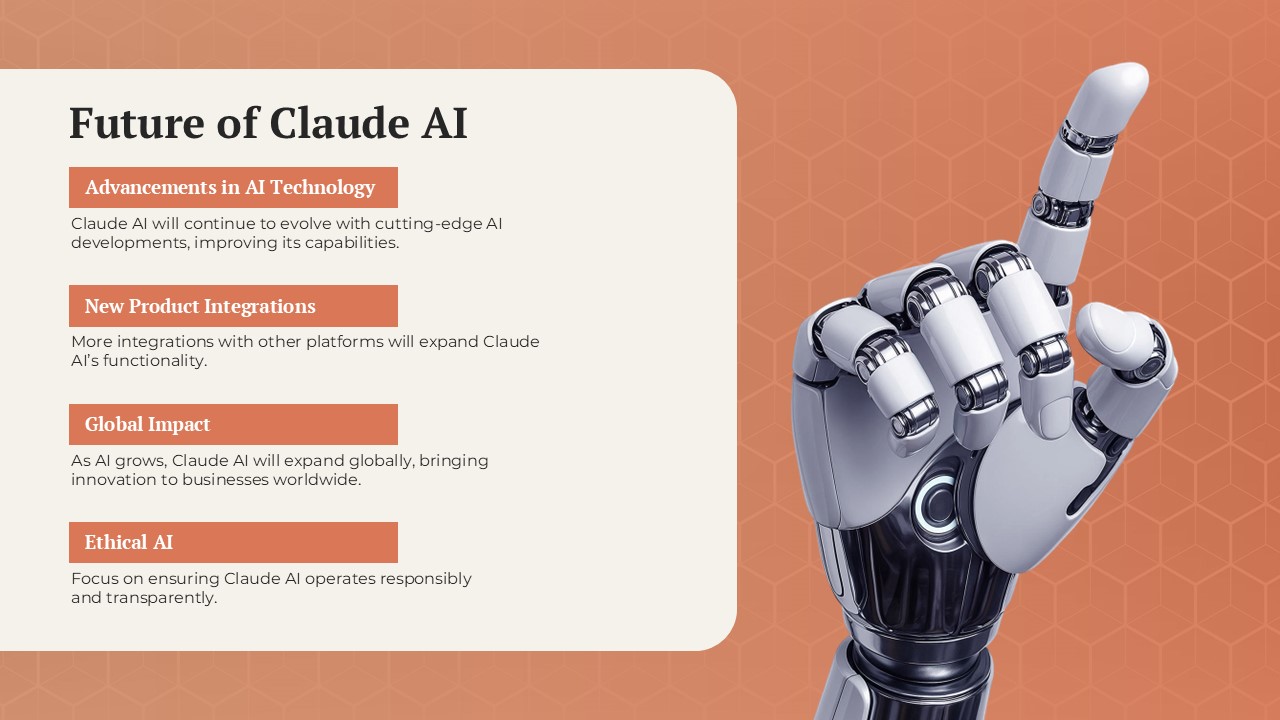 Future of Claude AI

Advancements in AI Technology

Claude AI will continue to evolve with cutting-edge AI developments, improving its capabilities.

New Product Integrations

More integrations with other platforms will expand Claude AI's functionality.

Global Impact

As AI grows, Claude AI will expand globally, bringing innovation to businesses worldwide.

Ethical AI

Focus on ensuring Claude AI operates responsibly and transparently.